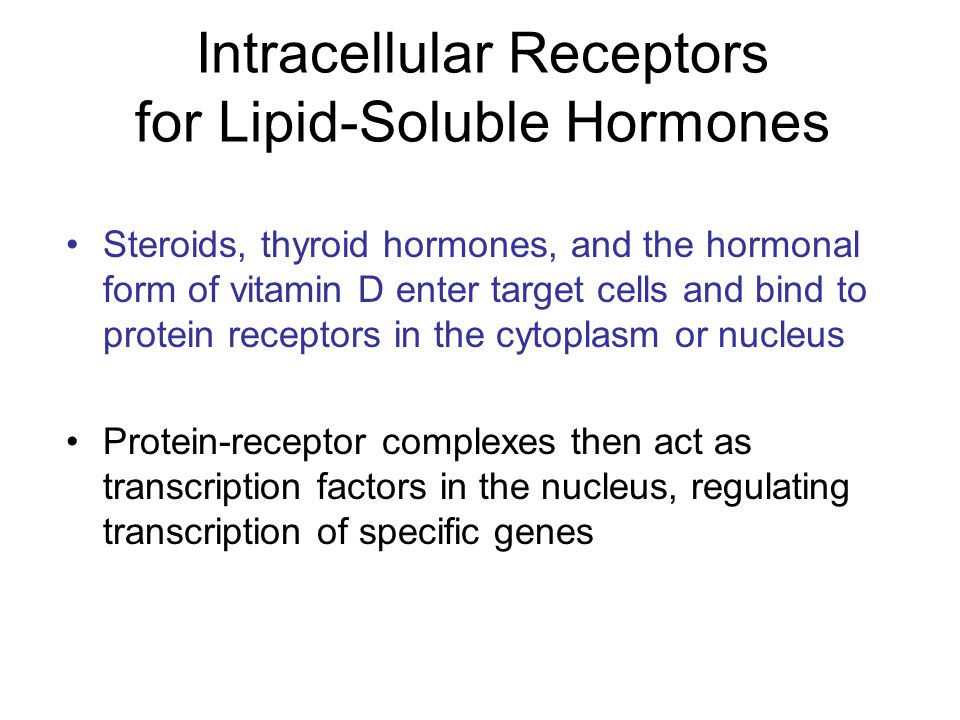 Intracellular Receptors for Lipid-Soluble Hormones

• Steroids, thyroid hormones, and the hormonal form of vitamin D enter target cells and bind to protein receptors in the cytoplasm or nucleus

• Protein-receptor complexes then act as transcription factors in the nucleus, regulating transcription of specific genes